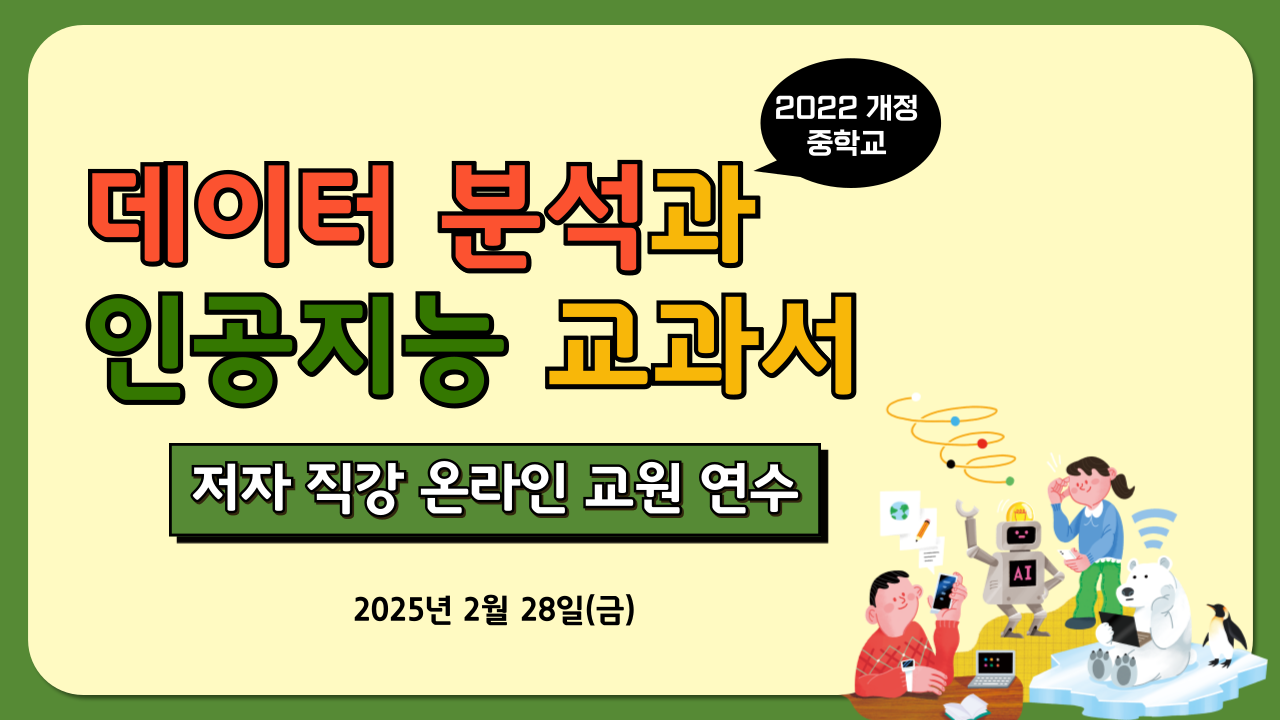 2022 개정
중학교

데이터 분석과
인공지능 교과서

저자 직강 온라인 교원 연수

2025년 2월 28일(금)

AI